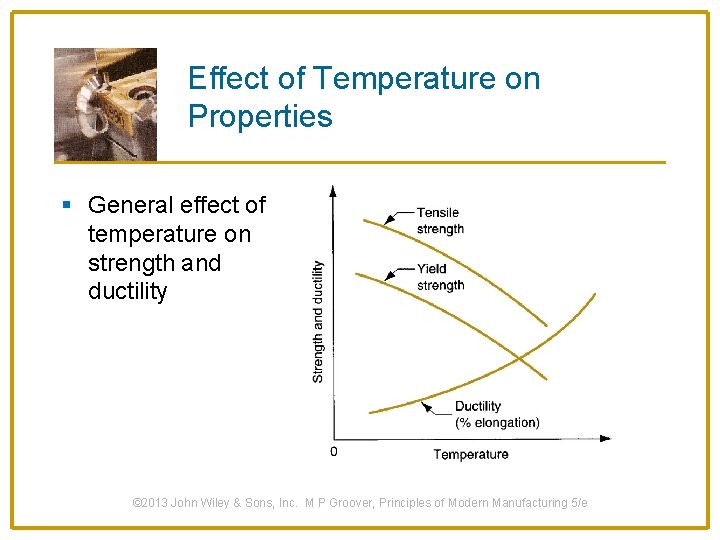 Effect of Temperature on Properties

▪ General effect of temperature on strength and ductility

Tensile strength

Yield strength

Strength and ductility

Ductility (% elongation)

0

Temperature

©2013 John Wiley & Sons, Inc. M P Groover, Principles of Modern Manufacturing 5/e